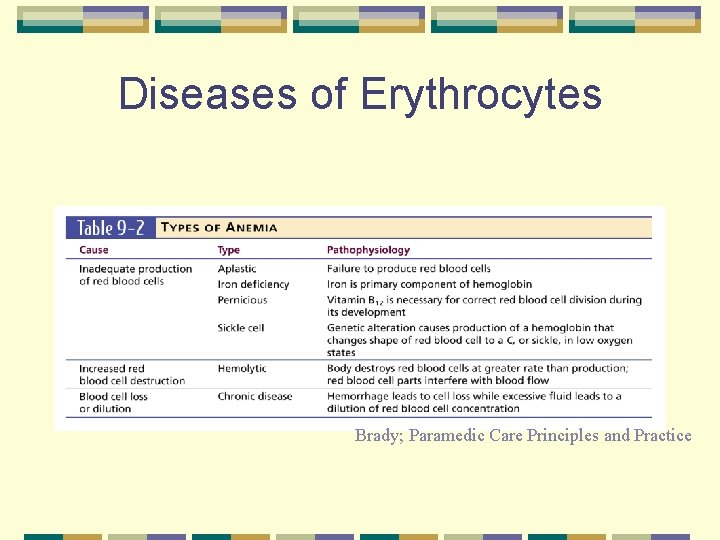 Diseases of Erythrocytes

Table 9-2 TYPES OF ANEMIA

| Cause | Type | Pathophysiology |
|---|---|---|
| Inadequate production of red blood cells | Aplastic | Failure to produce red blood cells |
| | Iron deficiency | Iron is primary component of hemoglobin |
| | Pernicious | Vitamin $B_{12}$ is necessary for correct red blood cell division during its development |
| | Sickle cell | Genetic alteration causes production of a hemoglobin that changes shape of red blood cell to a C, or sickle, in low oxygen states |
| Increased red blood cell destruction | Hemolytic | Body destroys red blood cells at greater rate than production; red blood cell parts interfere with blood flow |
| Blood cell loss or dilution | Chronic disease | Hemorrhage leads to cell loss while excessive fluid leads to a dilution of red blood cell concentration |

Brady; Paramedic Care Principles and Practice